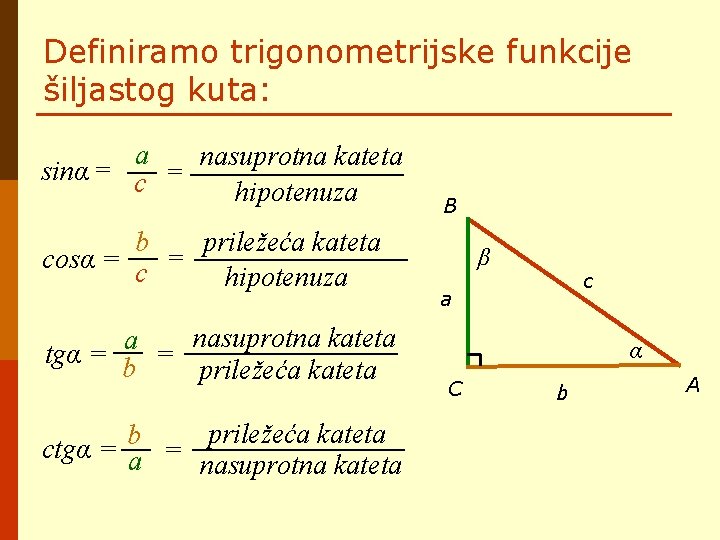 Definiramo trigonometrijske funkcije šiljastog kuta:

$sin\alpha = \frac{a}{c} = \frac{nasuprotna\ kateta}{hipotenuza}$

$cos\alpha = \frac{b}{c} = \frac{priležeća\ kateta}{hipotenuza}$

$tg\alpha = \frac{a}{b} = \frac{nasuprotna\ kateta}{priležeća\ kateta}$

$ctg\alpha = \frac{b}{a} = \frac{priležeća\ kateta}{nasuprotna\ kateta}$

B
$\beta$
c
a
$\alpha$
C
b
A